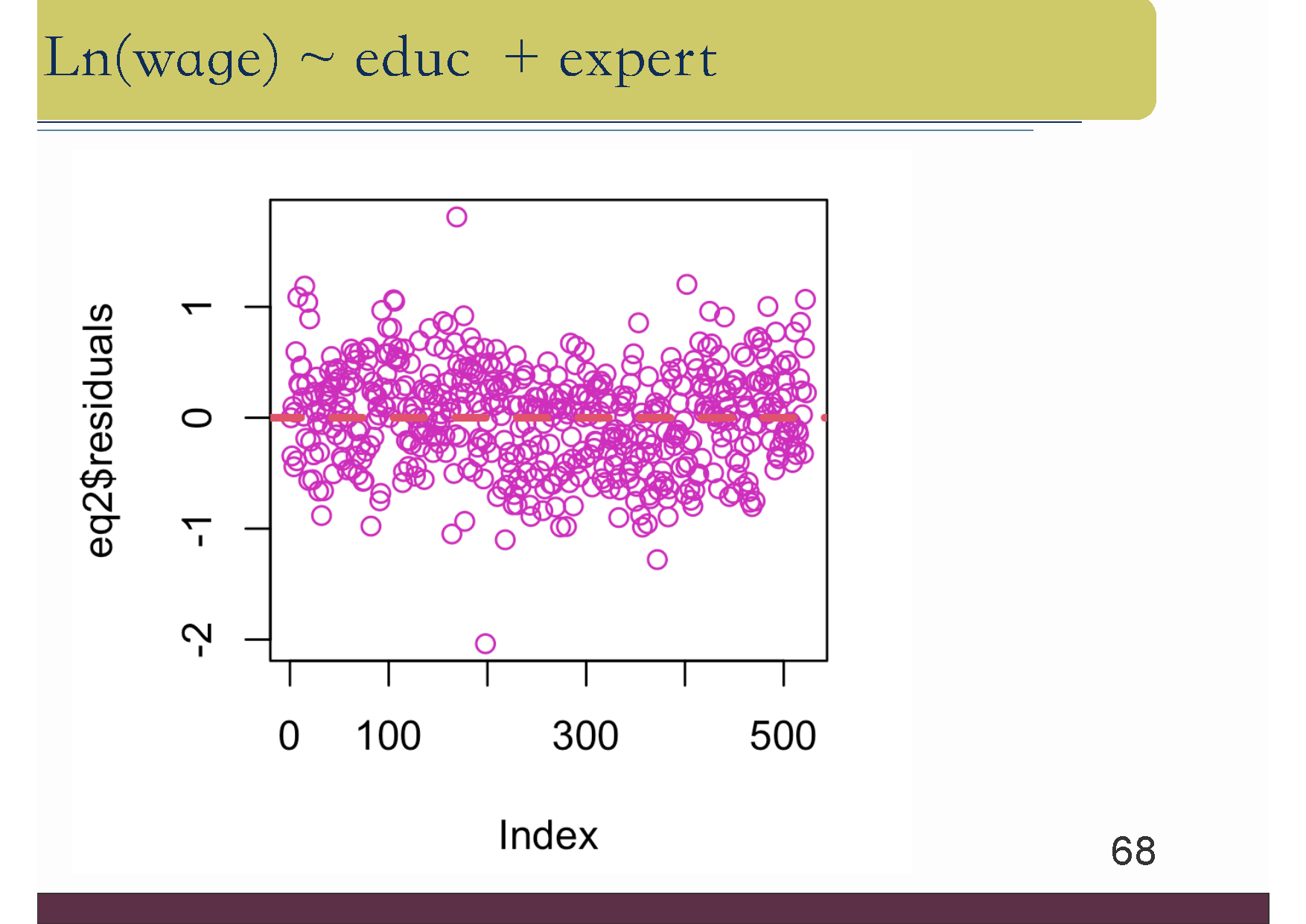 Ln(wage) ~ educ + expert

eq2$residuals

1
0
-1
-2

0 100 300 500

Index

68